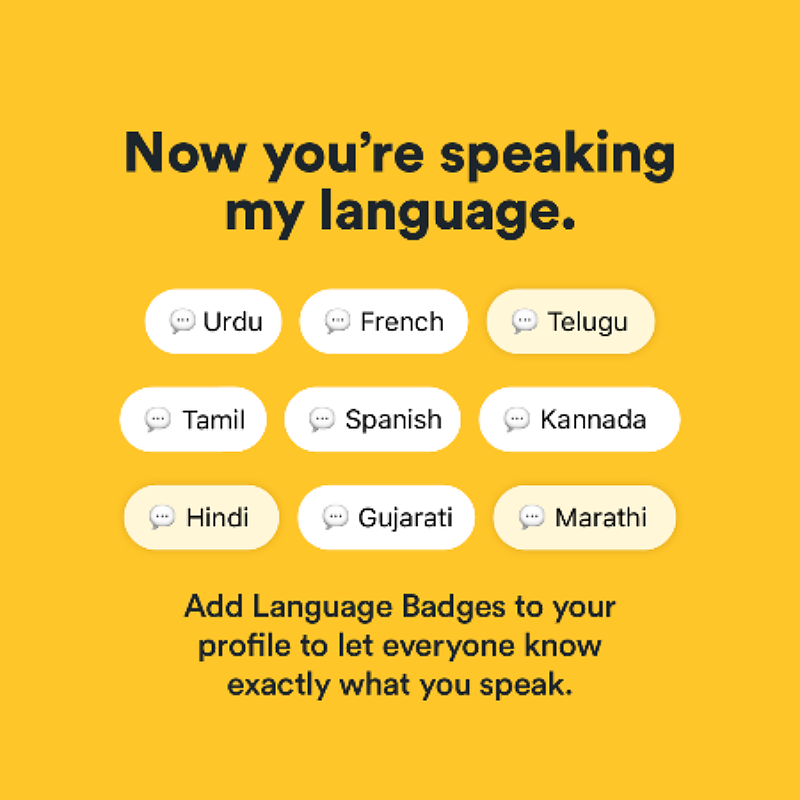 Now you're speaking my language.

Urdu
French
Telugu
Tamil
Spanish
Kannada
Hindi
Gujarati
Marathi

Add Language Badges to your profile to let everyone know exactly what you speak.